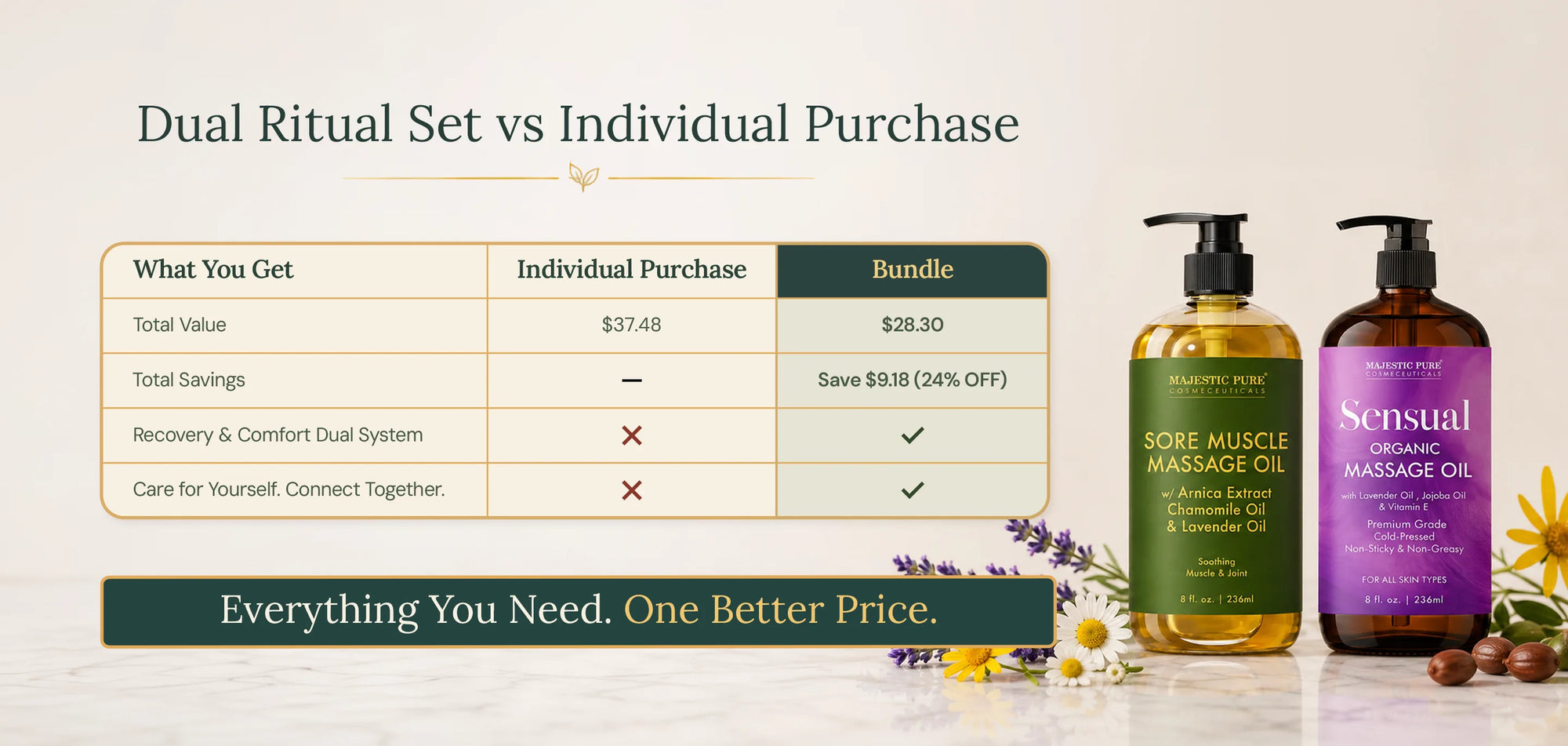 Dual Ritual Set vs Individual Purchase

| What You Get | Individual Purchase | Bundle |
|---|---|---|
| Total Value | $37.48 | $28.30 |
| Total Savings | — | Save $9.18 (24% OFF) |
| Recovery & Comfort Dual System | ✗ | ✓ |
| Care for Yourself. Connect Together. | ✗ | ✓ |

Everything You Need. One Better Price.

MAJESTIC PURE COSMECEUTICALS
SORE MUSCLE MASSAGE OIL
w/ Arnica Extract Chamomile Oil & Lavender Oil
Soothing Muscle & Joint
8 fl. oz. | 236ml

MAJESTIC PURE COSMECEUTICALS
Sensual
ORGANIC MASSAGE OIL
with Lavender Oil , Jojoba Oil & Vitamin E
Premium Grade Cold-Pressed Non-Sticky & Non-Greasy
FOR ALL SKIN TYPES
8 fl. oz. | 236ml